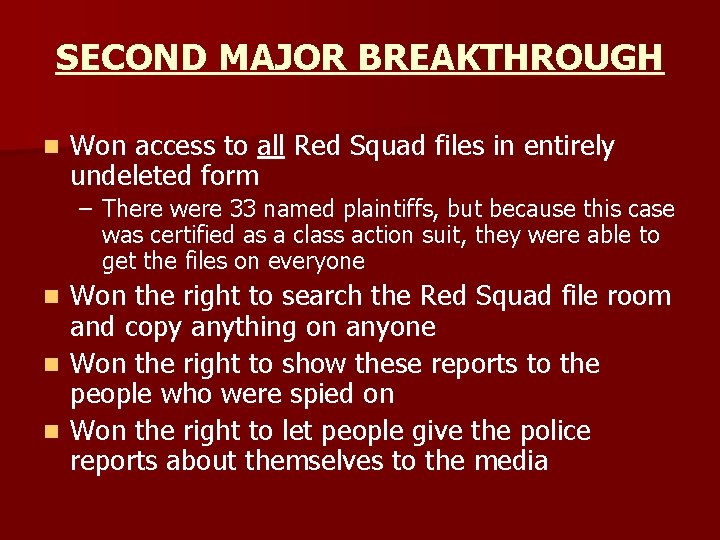 SECOND MAJOR BREAKTHROUGH

- Won access to all Red Squad files in entirely undeleted form
  – There were 33 named plaintiffs, but because this case was certified as a class action suit, they were able to get the files on everyone
- Won the right to search the Red Squad file room and copy anything on anyone
- Won the right to show these reports to the people who were spied on
- Won the right to let people give the police reports about themselves to the media